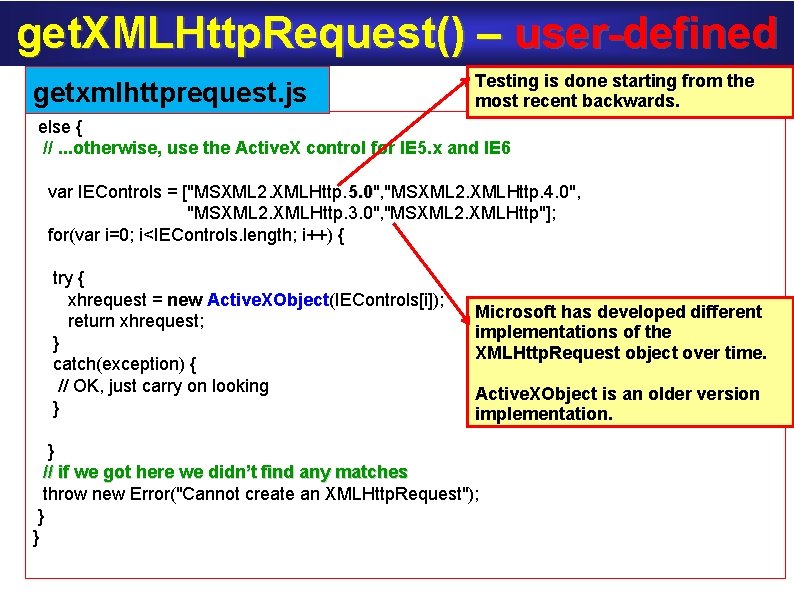 getXMLHttpRequest() – user-defined

getxmlhttprequest.js

Testing is done starting from the most recent backwards.

else {
// ...otherwise, use the ActiveX control for IE5.x and IE6

var IEControls = ["MSXML2.XMLHttp.5.0","MSXML2.XMLHttp.4.0",
"MSXML2.XMLHttp.3.0","MSXML2.XMLHttp"];
for(var i=0; i<IEControls.length; i++) {

try {
xhrequest = new ActiveXObject(IEControls[i]);
return xhrequest;
}
catch(exception) {
// OK, just carry on looking
}

}
// if we got here we didn't find any matches
throw new Error("Cannot create an XMLHttpRequest");
}
}

Microsoft has developed different implementations of the XMLHttpRequest object over time.

ActiveXObject is an older version implementation.